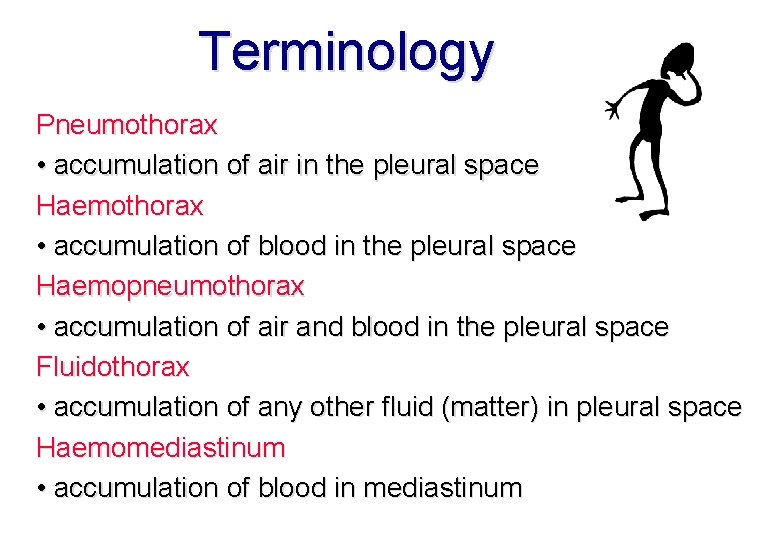 Terminology

Pneumothorax
• accumulation of air in the pleural space
Haemothorax
• accumulation of blood in the pleural space
Haemopneumothorax
• accumulation of air and blood in the pleural space
Fluidothorax
• accumulation of any other fluid (matter) in pleural space
Haemomediastinum
• accumulation of blood in mediastinum